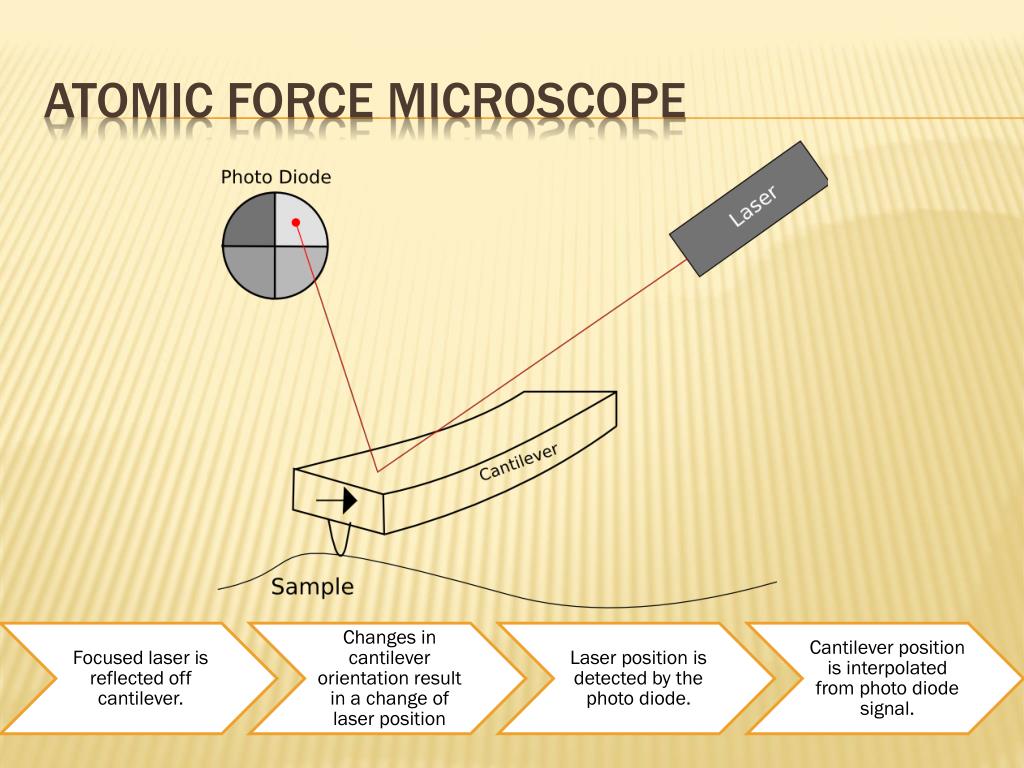 ATOMIC FORCE MICROSCOPE

Photo Diode

Laser

Cantilever

Sample

Focused laser is reflected off cantilever.

Changes in cantilever orientation result in a change of laser position

Laser position is detected by the photo diode.

Cantilever position is interpolated from photo diode signal.